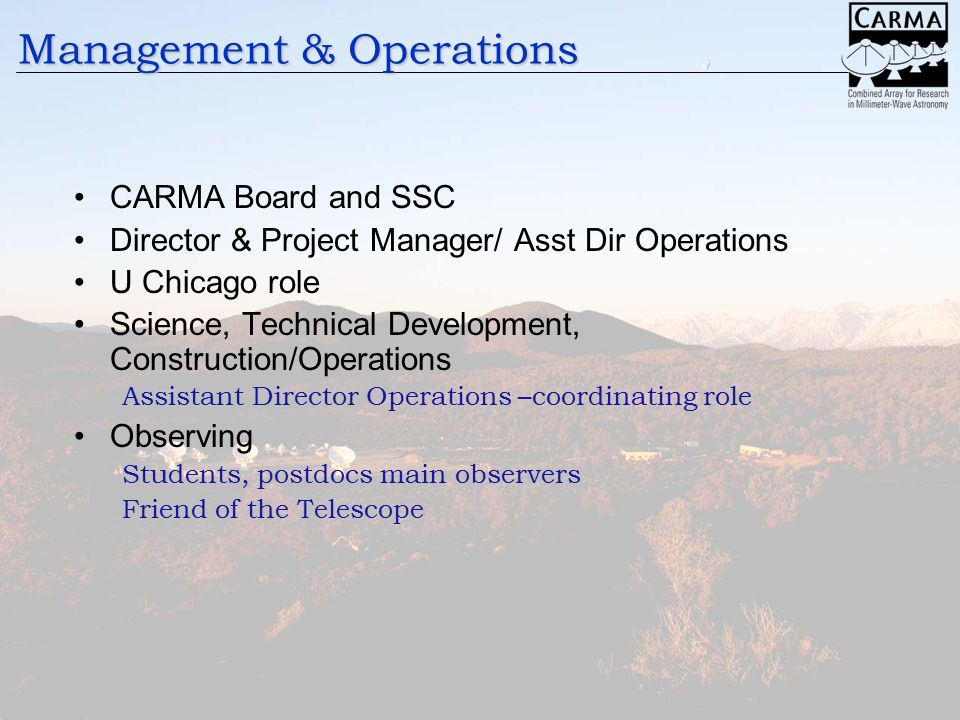 Management & Operations

CARMA
Combined Array for Research in Millimeter-Wave Astronomy

• CARMA Board and SSC
• Director & Project Manager/ Asst Dir Operations
• U Chicago role
• Science, Technical Development, Construction/Operations
Assistant Director Operations –coordinating role
• Observing
Students, postdocs main observers
Friend of the Telescope